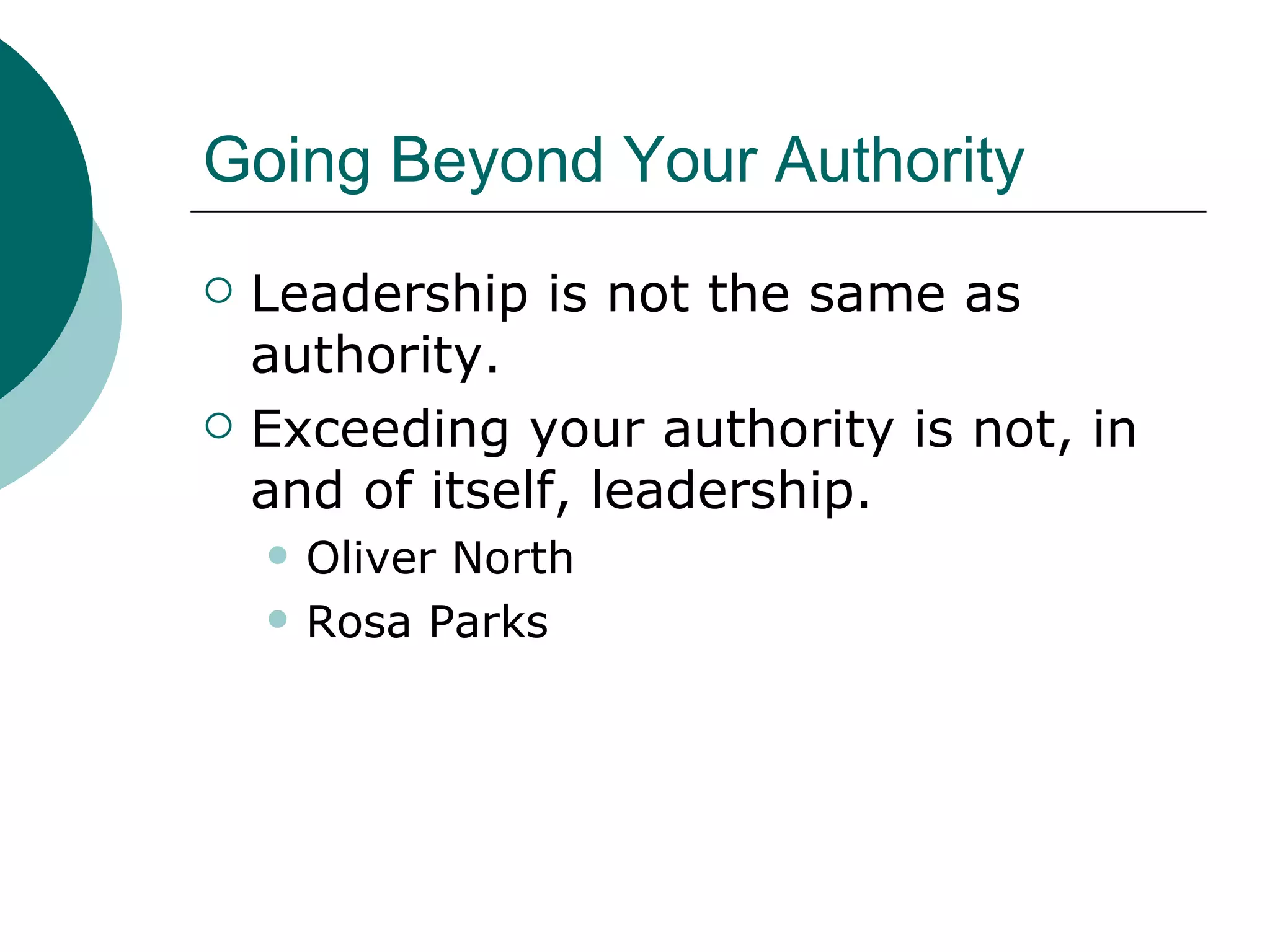 Going Beyond Your Authority

- Leadership is not the same as authority.
- Exceeding your authority is not, in and of itself, leadership.
  - Oliver North
  - Rosa Parks